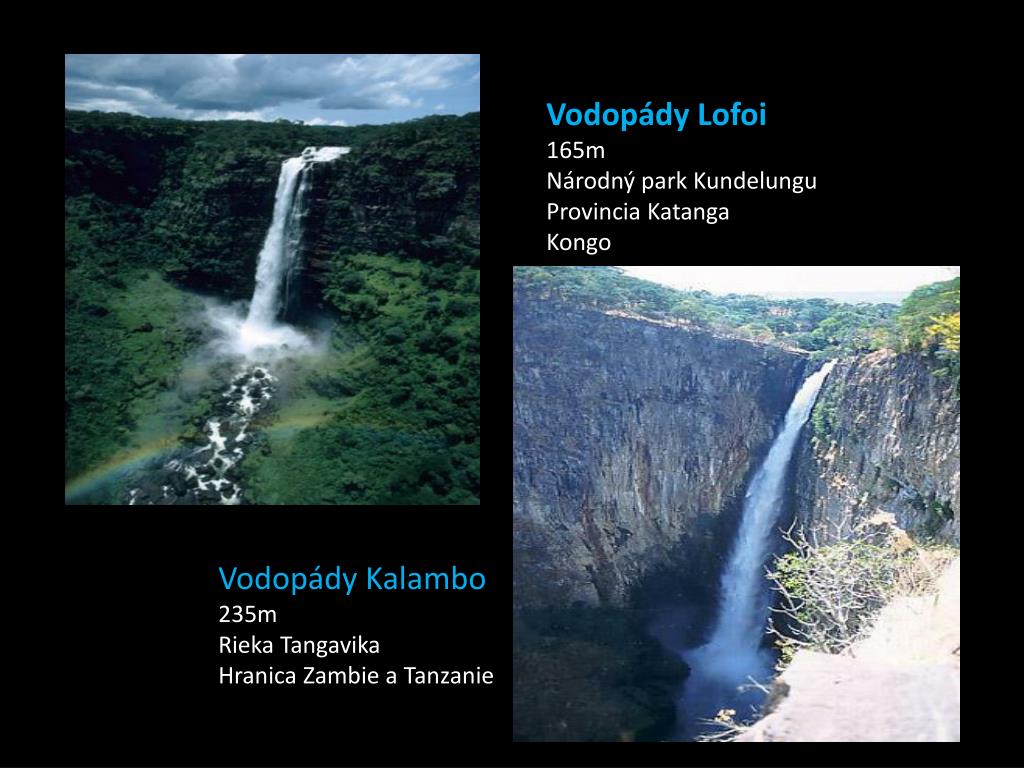 Vodopády Lofoi
165m
Národný park Kundelungu
Provincia Katanga
Kongo

Vodopády Kalambo
235m
Rieka Tangavika
Hranica Zambie a Tanzanie